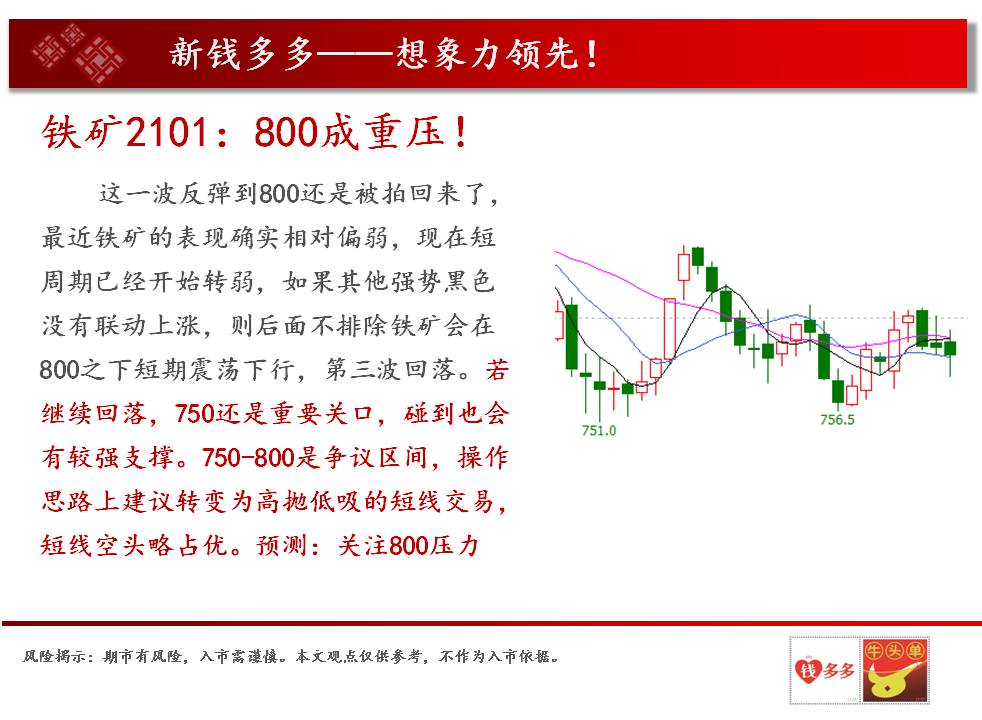 新钱多多——想象力领先！

铁矿2101：800成重压！

这一波反弹到800还是被拍回来了，最近铁矿的表现确实相对偏弱，现在短周期已经开始转弱，如果其他强势黑色没有联动上涨，则后面不排除铁矿会在800之下短期震荡下行，第三波回落。若继续回落，750还是重要关口，碰到也会有较强支撑。750-800是争议区间，操作思路上建议转变为高抛低吸的短线交易，短线空头略占优。预测：关注800压力

751.0

756.5

风险揭示：期市有风险，入市需谨慎。本文观点仅供参考，不作为入市依据。

钱多多

牛头单